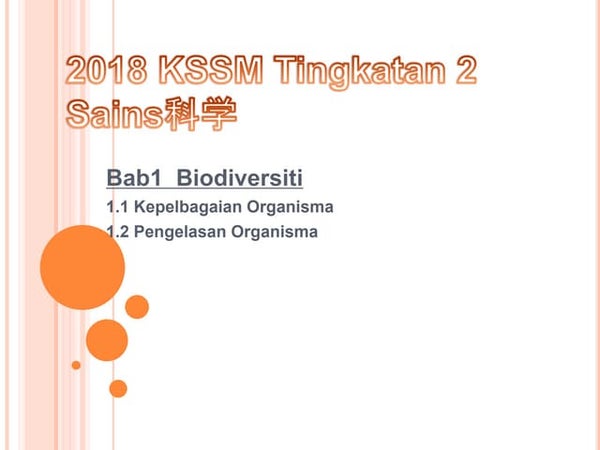 2018 KSSM Tingkatan 2 Sains科学

Bab1 Biodiversiti

1.1 Kepelbagaian Organisma

1.2 Pengelasan Organisma